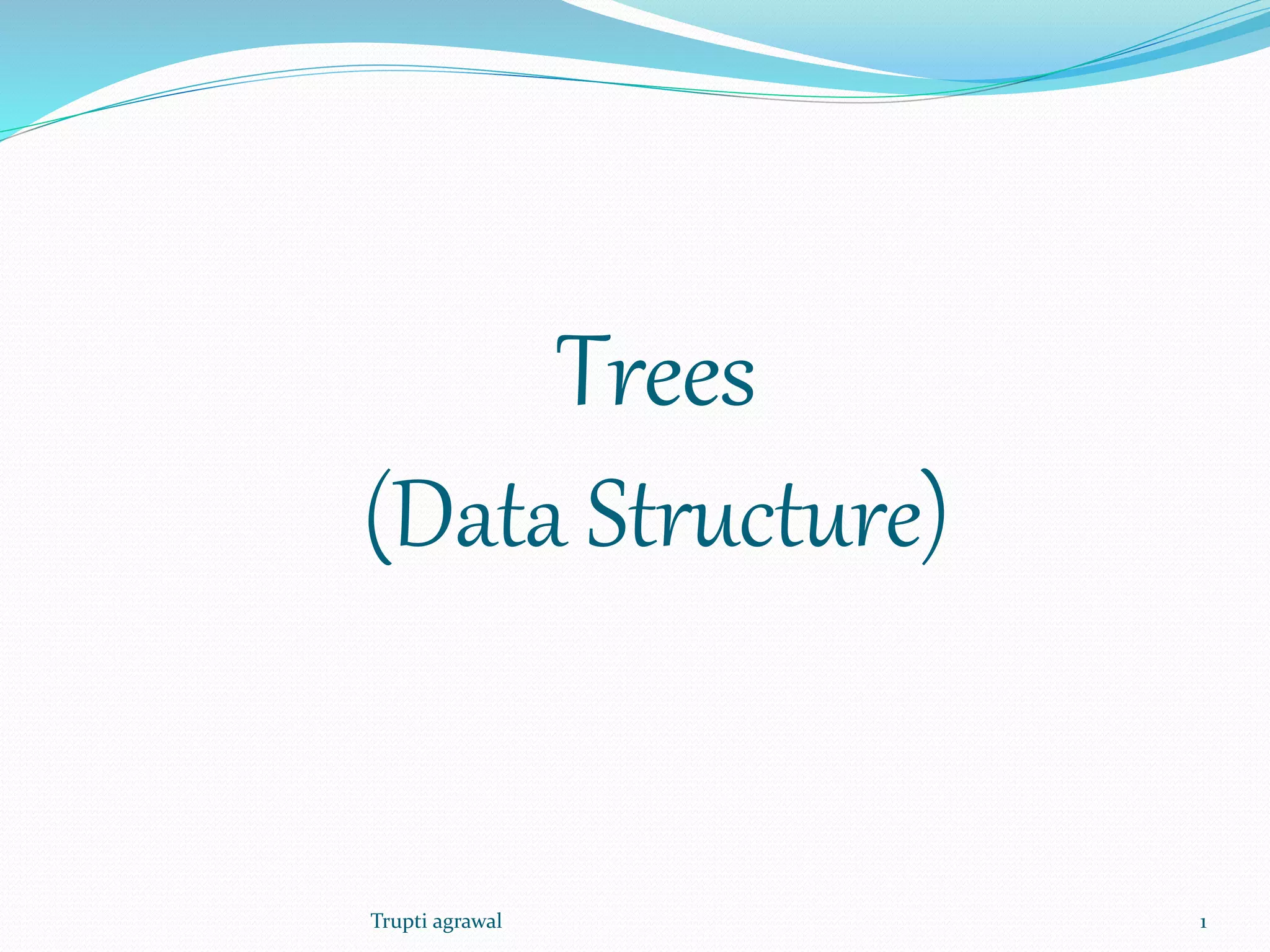 Trees
(Data Structure)

Trupti agrawal

1